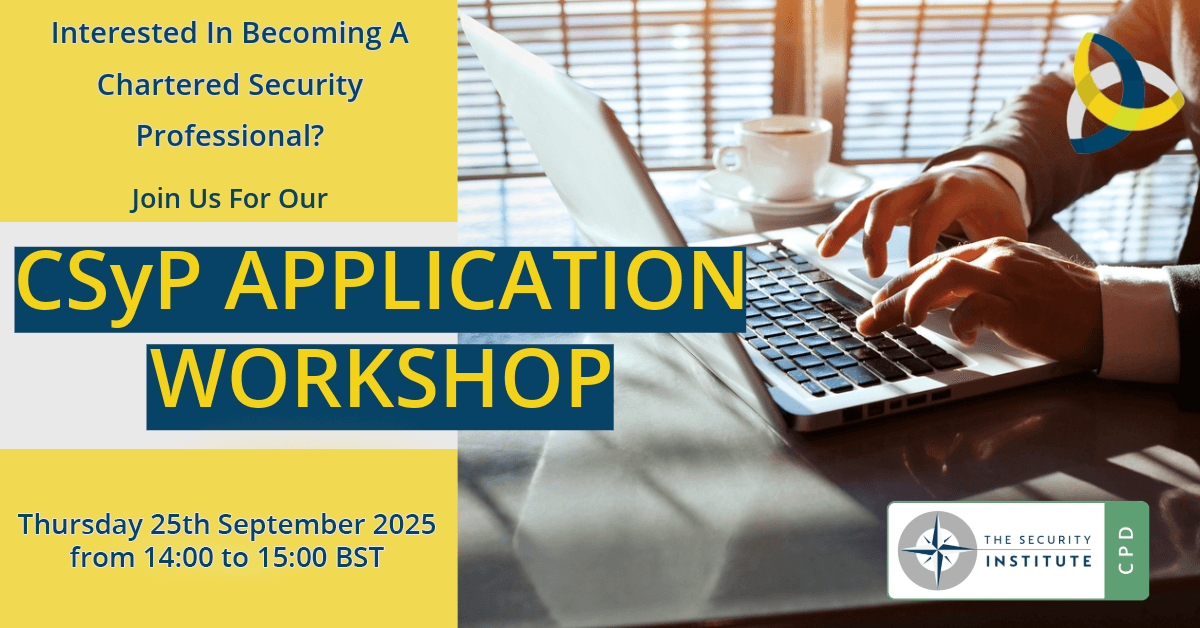 Interested In Becoming A Chartered Security Professional?

Join Us For Our

CSyP APPLICATION WORKSHOP

Thursday 25th September 2025 from 14:00 to 15:00 BST

THE SECURITY INSTITUTE

CPD